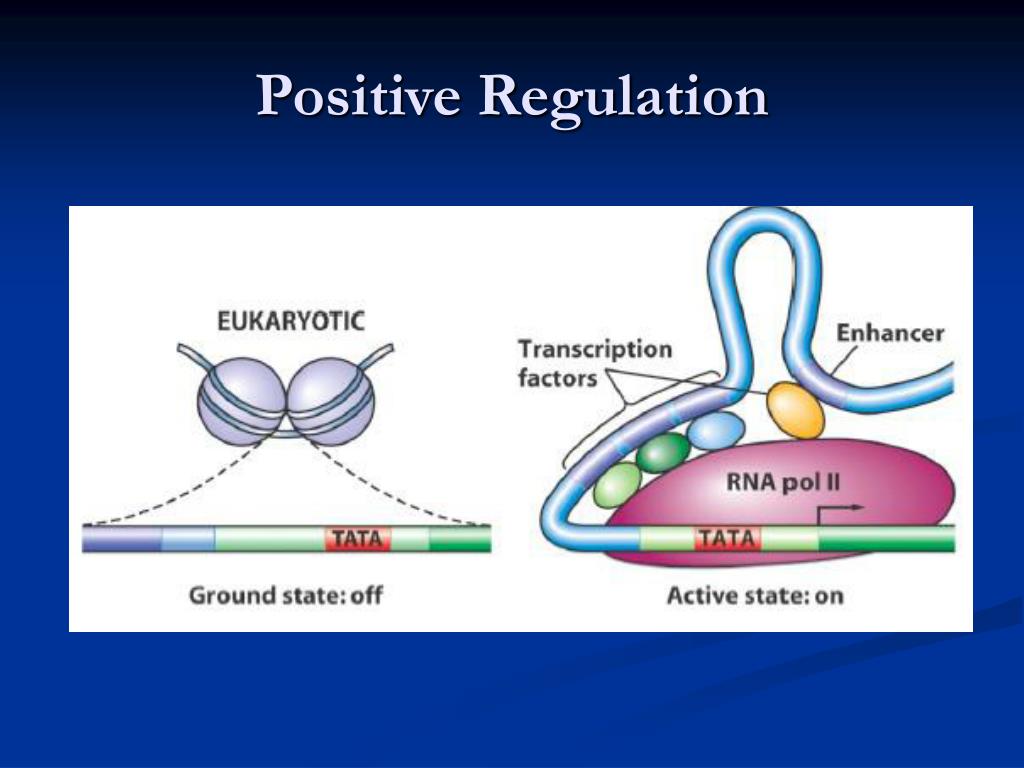 Positive Regulation

EUKARYOTIC

TATA

Ground state: off

Transcription factors

Enhancer

RNA pol II

TATA

Active state: on